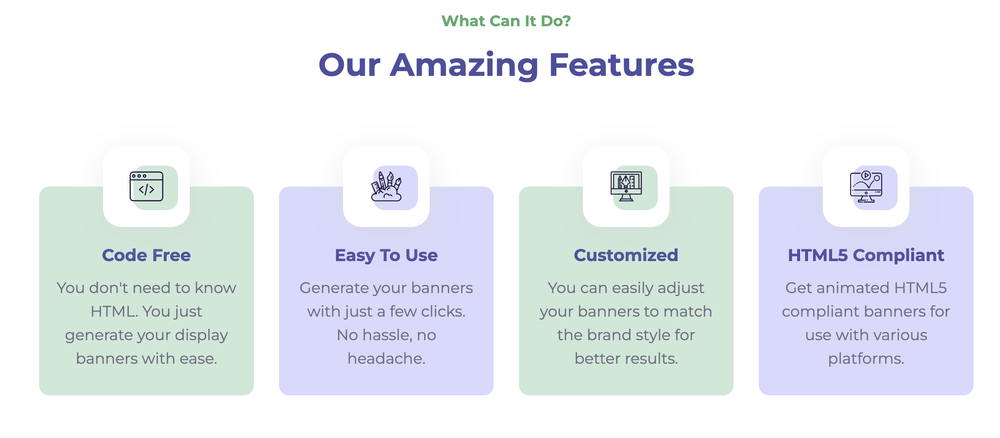 What Can It Do?

Our Amazing Features

Code Free

You don't need to know HTML. You just generate your display banners with ease.

Easy To Use

Generate your banners with just a few clicks. No hassle, no headache.

Customized

You can easily adjust your banners to match the brand style for better results.

HTML5 Compliant

Get animated HTML5 compliant banners for use with various platforms.